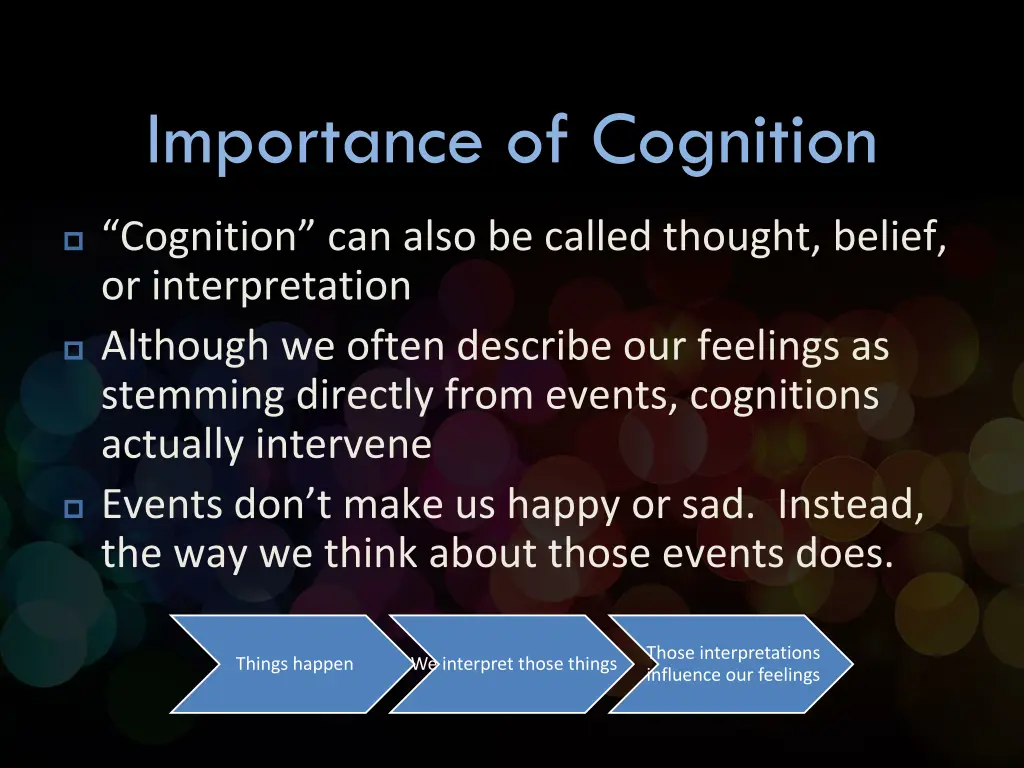 Importance of Cognition

“Cognition” can also be called thought, belief, or interpretation

Although we often describe our feelings as stemming directly from events, cognitions actually intervene

Events don’t make us happy or sad. Instead, the way we think about those events does.

Things happen

We interpret those things

Those interpretations influence our feelings